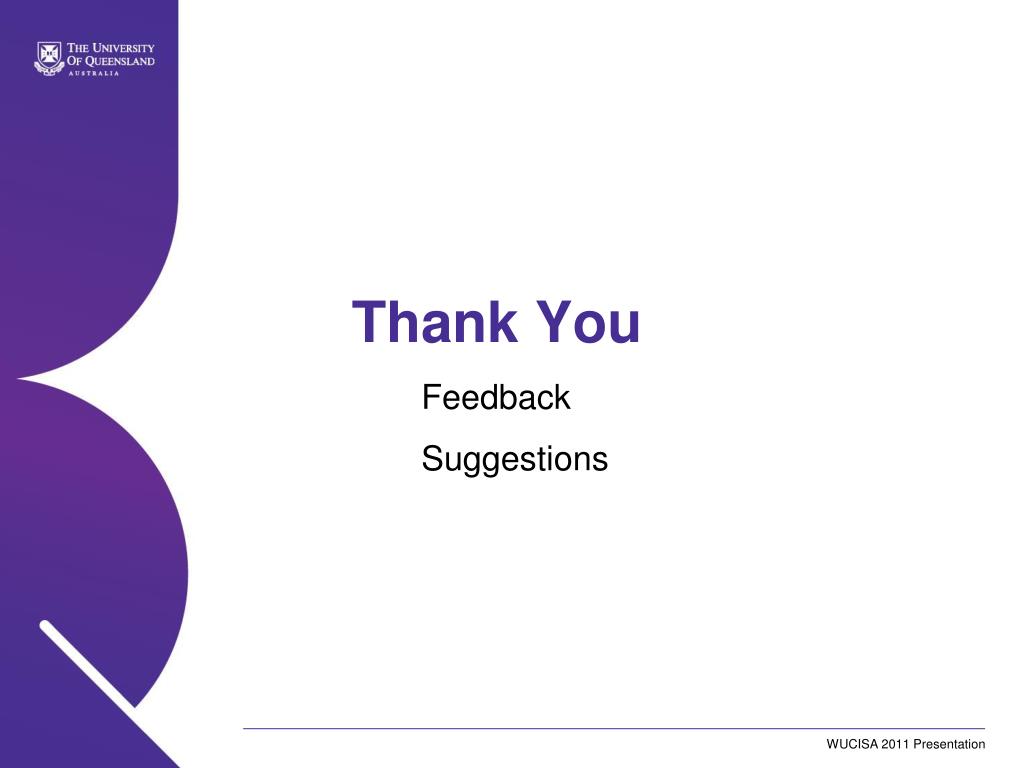 THE UNIVERSITY OF QUEENSLAND
AUSTRALIA

Thank You

Feedback

Suggestions

WUCISA 2011 Presentation